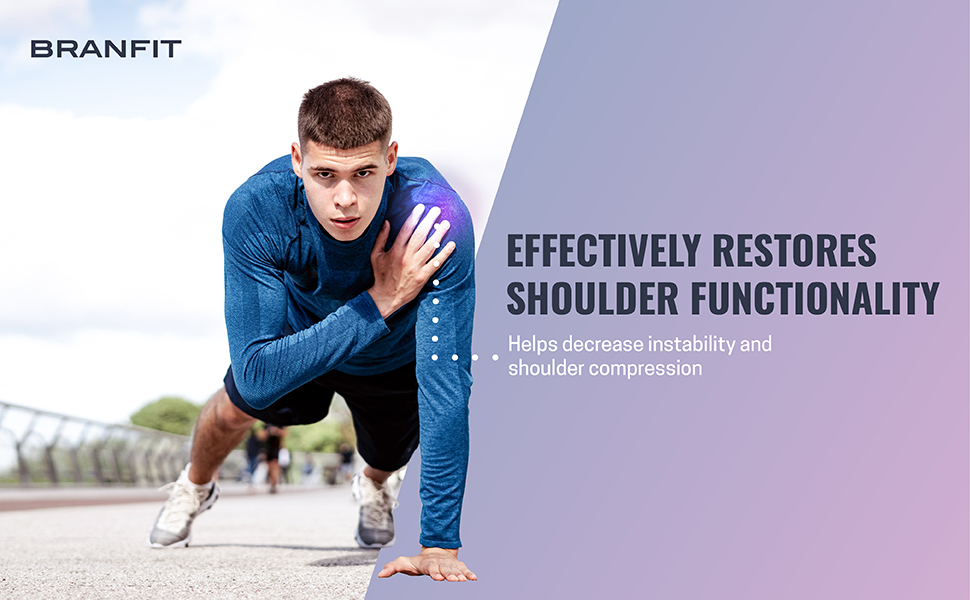 BRANFIT

EFFECTIVELY RESTORES SHOULDER FUNCTIONALITY

Helps decrease instability and shoulder compression